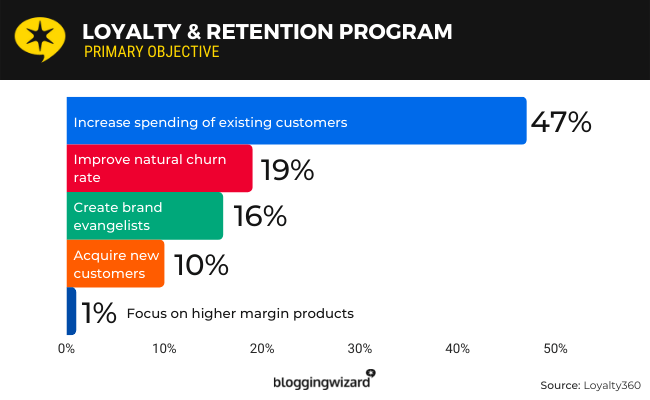 LOYALTY & RETENTION PROGRAM
PRIMARY OBJECTIVE

Increase spending of existing customers 47%
Improve natural churn rate 19%
Create brand evangelists 16%
Acquire new customers 10%
1% Focus on higher margin products

0% 10% 20% 30% 40% 50%

bloggingwizard

Source: Loyalty360